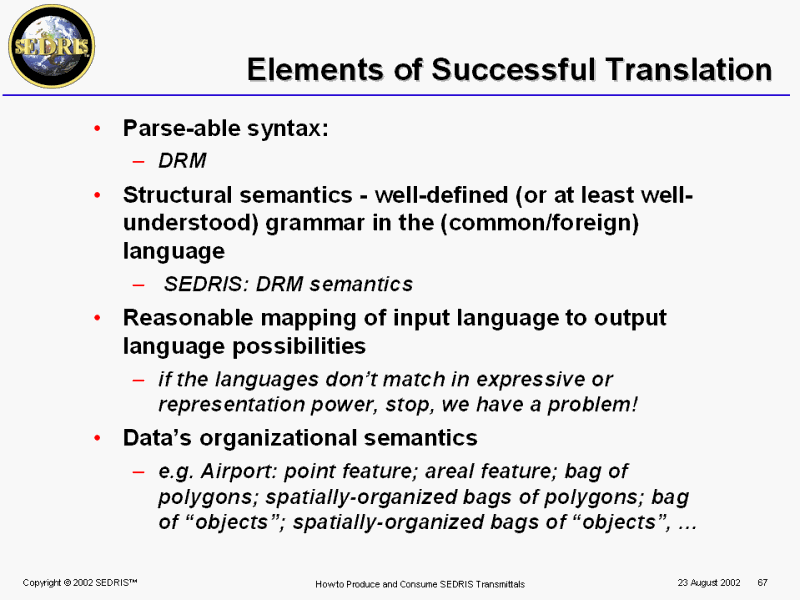 SEDRIS

Elements of Successful Translation

• Parse-able syntax:
– DRM
• Structural semantics - well-defined (or at least well-understood) grammar in the (common/foreign) language
– SEDRIS: DRM semantics
• Reasonable mapping of input language to output language possibilities
– if the languages don't match in expressive or representation power, stop, we have a problem!
• Data's organizational semantics
– e.g. Airport: point feature; areal feature; bag of polygons; spatially-organized bags of polygons; bag of "objects"; spatially-organized bags of "objects", ...

Copyright © 2002 SEDRIS™
How to Produce and Consume SEDRIS Transmittals
23 August 2002 67